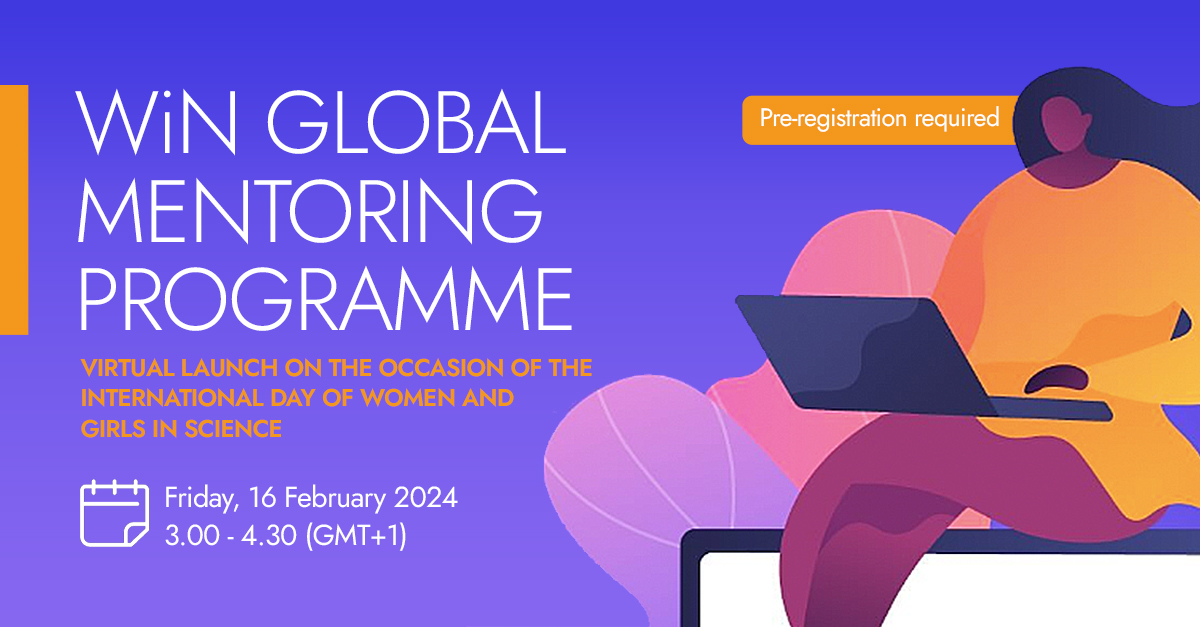 WiN GLOBAL MENTORING PROGRAMME

Pre-registration required

VIRTUAL LAUNCH ON THE OCCASION OF THE INTERNATIONAL DAY OF WOMEN AND GIRLS IN SCIENCE

Friday, 16 February 2024
3.00 - 4.30 (GMT+1)